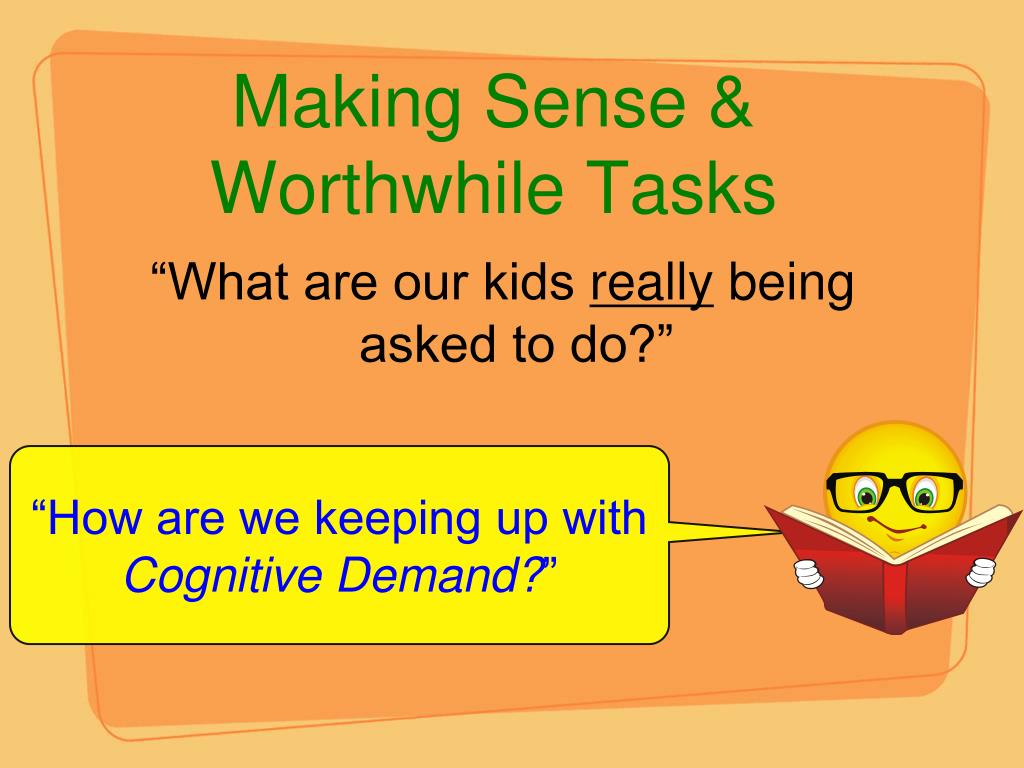 Making Sense & Worthwhile Tasks

“What are our kids really being asked to do?”

“How are we keeping up with Cognitive Demand?”